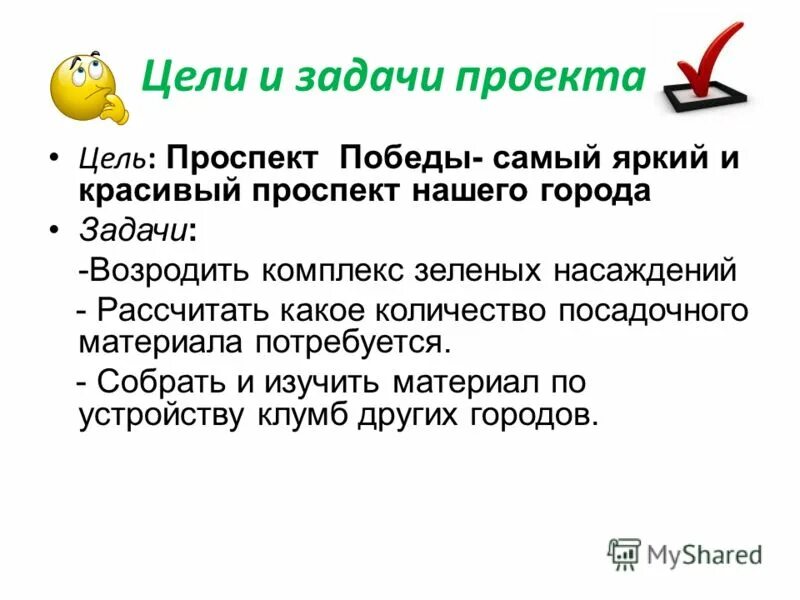 Цели и задачи проекта

• Цель: Проспект Победы- самый яркий и красивый проспект нашего города

• Задачи:

-Возродить комплекс зеленых насаждений

- Рассчитать какое количество посадочного материала потребуется.

- Собрать и изучить материал по устройству клумб других городов.

MyShared